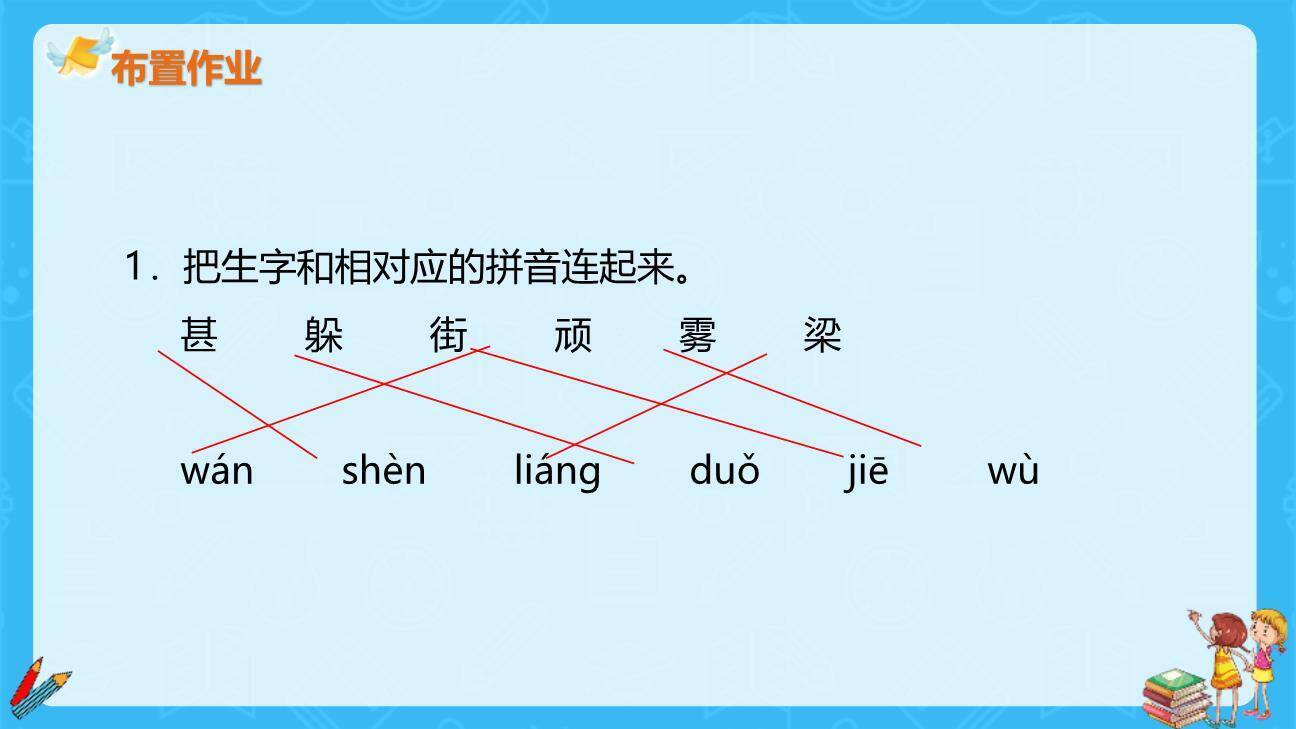 布置作业

1. 把生字和相对应的拼音连起来。

甚 躲 街 顽 雾 梁

wán shèn liáng duǒ jiē wù